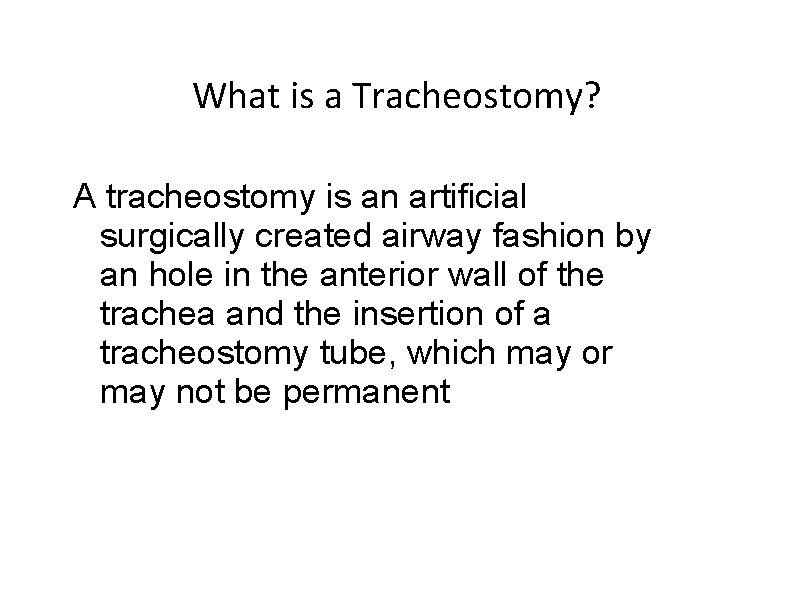 What is a Tracheostomy?

A tracheostomy is an artificial surgically created airway fashion by an hole in the anterior wall of the trachea and the insertion of a tracheostomy tube, which may or may not be permanent